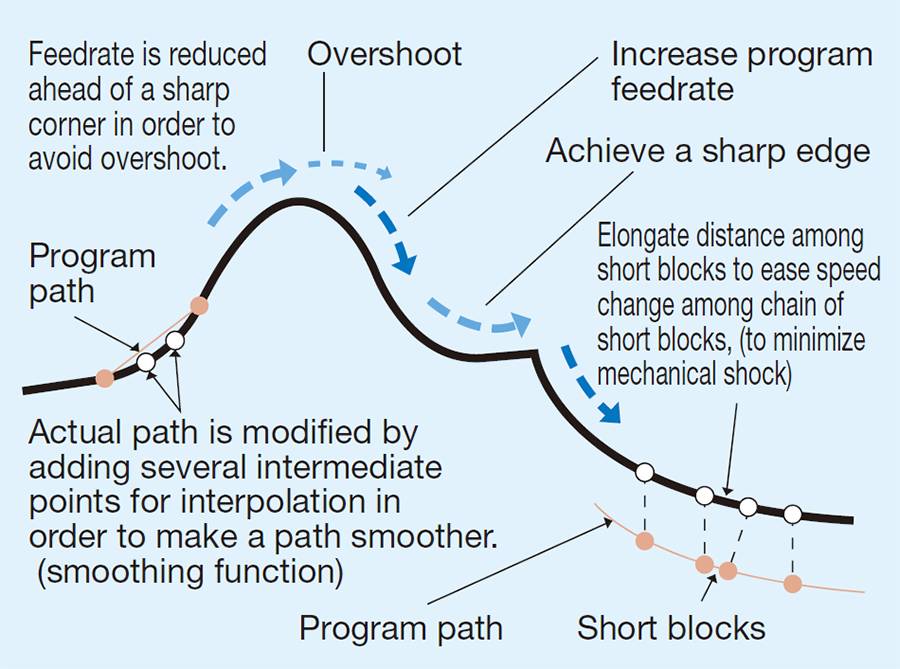 Feedrate is reduced ahead of a sharp corner in order to avoid overshoot.

Overshoot

Increase program feedrate

Achieve a sharp edge

Program path

Elongate distance among short blocks to ease speed change among chain of short blocks, (to minimize mechanical shock)

Actual path is modified by adding several intermediate points for interpolation in order to make a path smoother. (smoothing function)

Program path

Short blocks